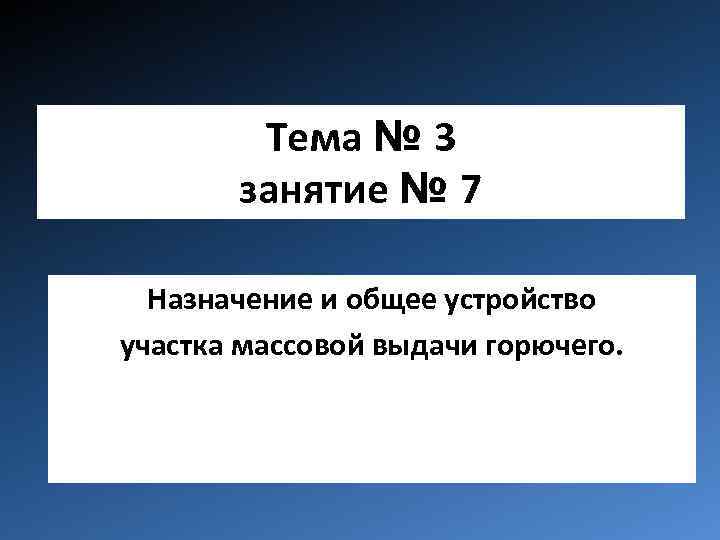 Тема № 3
занятие № 7

Назначение и общее устройство участка массовой выдачи горючего.